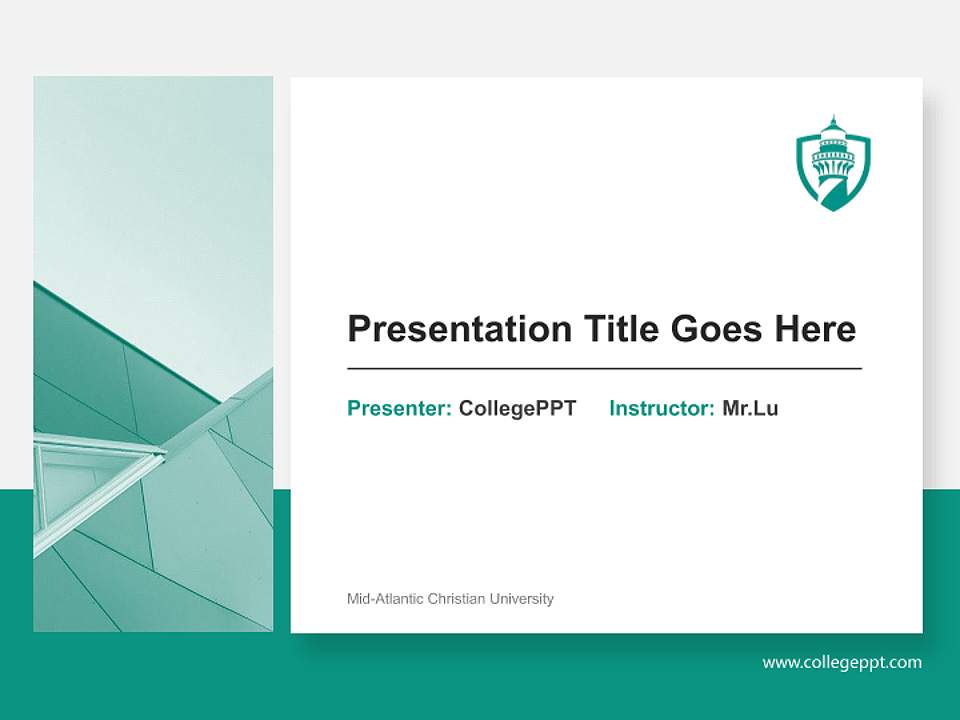 Presentation Title Goes Here

Presenter: CollegePPT Instructor: Mr.Lu

Mid-Atlantic Christian University

www.collegeppt.com